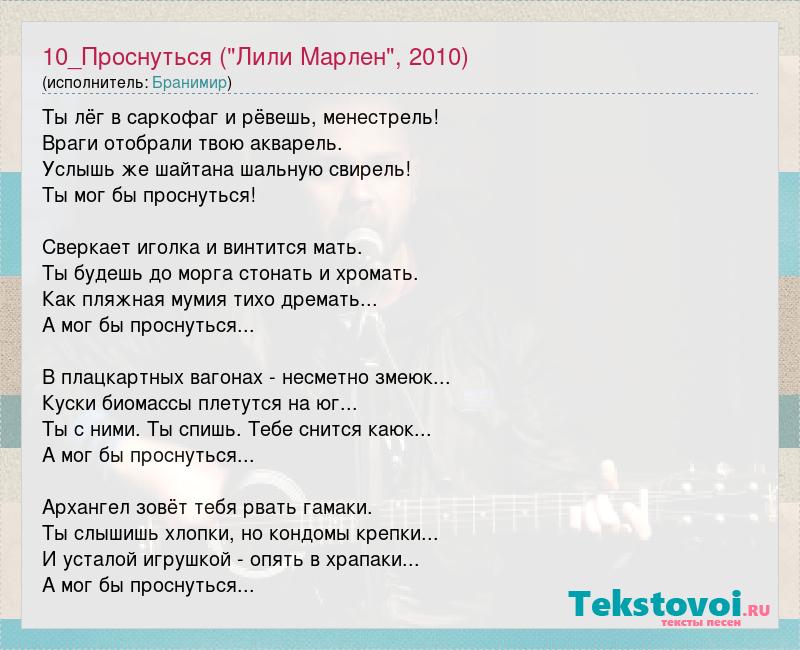 10_Проснуться ("Лили Марлен", 2010)
(исполнитель: Бранимир)

Ты лёг в саркофаг и рёвешь, менестрель!
Враги отобрали твою акварель.
Услышь же шайтана шальную свирель!
Ты мог бы проснуться!

Сверкает иголка и винтится мать.
Ты будешь до морга стонать и хромать.
Как пляжная мумия тихо дремать...
А мог бы проснуться...

В плацкартных вагонах - несметно змеюк...
Куски биомассы плетутся на юг...
Ты с ними. Ты спишь. Тебе снится каюк...
А мог бы проснуться...

Архангел зовёт тебя рвать гамаки.
Ты слышишь хлопки, но кондомы крепки...
И усталой игрушкой - опять в храпаки...
А мог бы проснуться...

Tekstovoi.RU
тексты песен